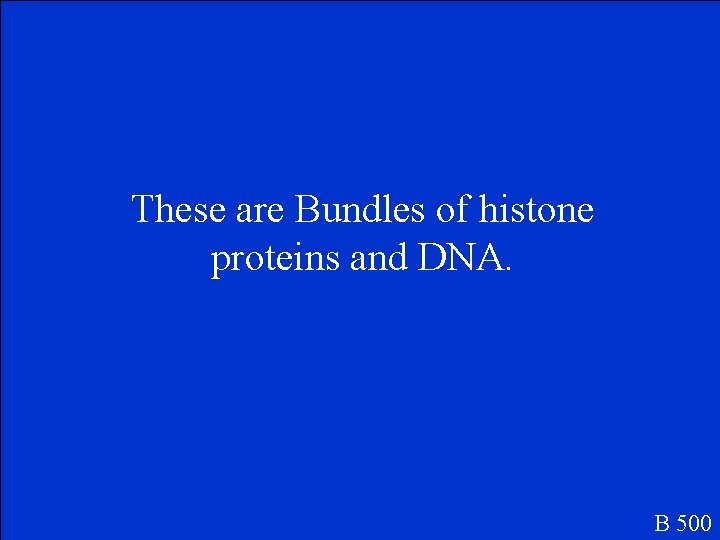 These are Bundles of histone proteins and DNA.

B 500